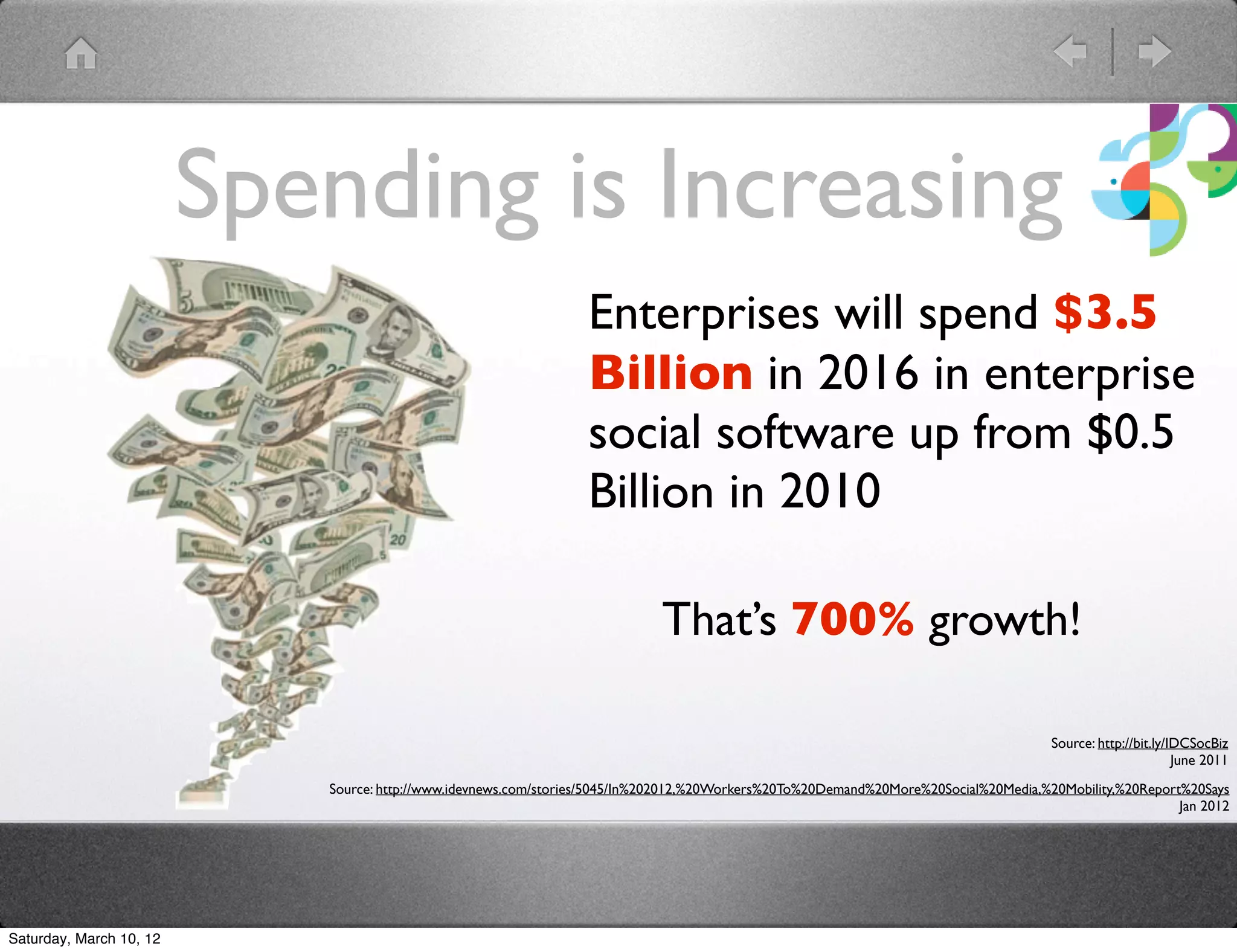 Spending is Increasing

Enterprises will spend $3.5 Billion in 2016 in enterprise social software up from $0.5 Billion in 2010

That's 700% growth!

Source: http://bit.ly/IDCSocBiz
June 2011

Source: http://www.idevnews.com/stories/5045/In%202012,%20Workers%20To%20Demand%20More%20Social%20Media,%20Mobility,%20Report%20Says
Jan 2012

Saturday, March 10, 12